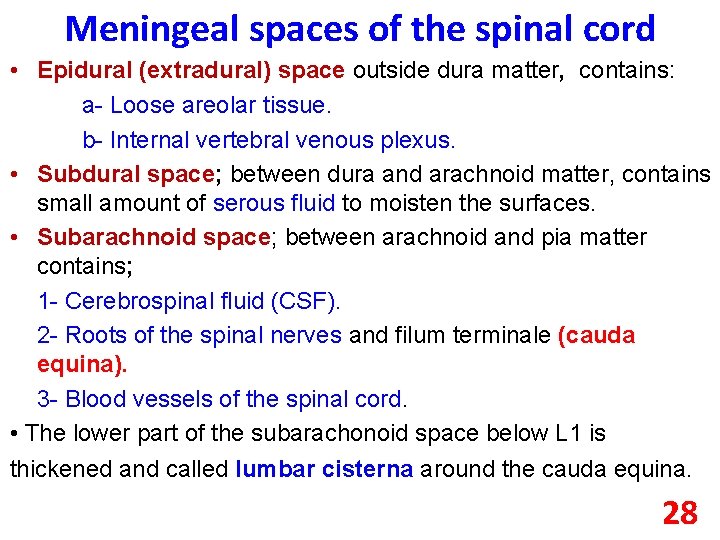 Meningeal spaces of the spinal cord

• Epidural (extradural) space outside dura matter, contains:

a- Loose areolar tissue.

b- Internal vertebral venous plexus.

• Subdural space; between dura and arachnoid matter, contains small amount of serous fluid to moisten the surfaces.

• Subarachnoid space; between arachnoid and pia matter contains;

1- Cerebrospinal fluid (CSF).

2- Roots of the spinal nerves and filum terminale (cauda equina).

3- Blood vessels of the spinal cord.

• The lower part of the subarachonoid space below L1 is thickened and called lumbar cisterna around the cauda equina.

28